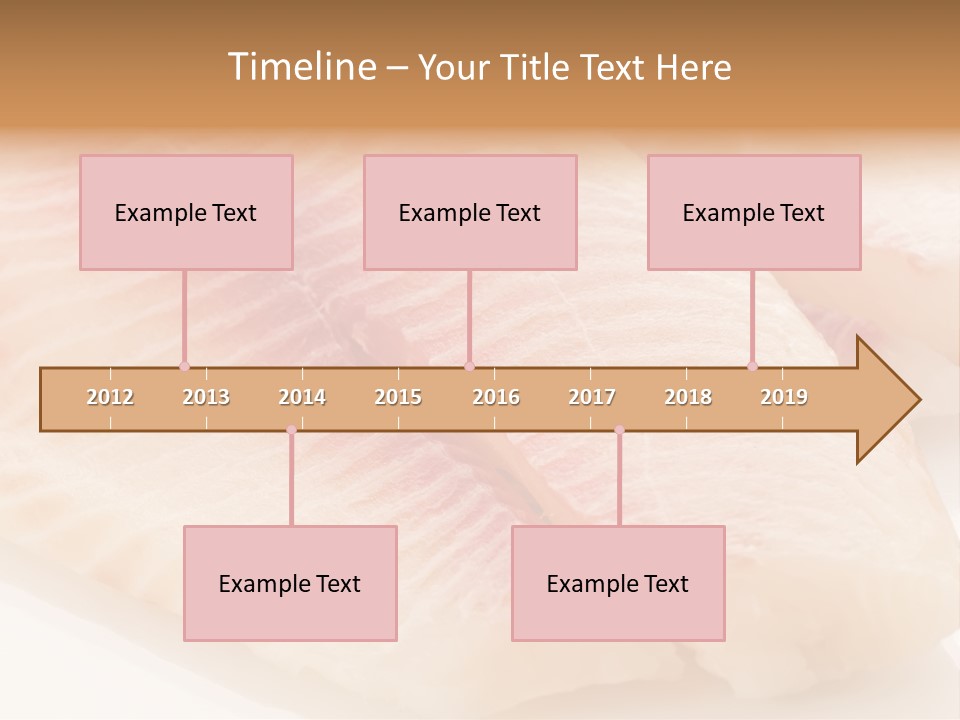 Timeline – Your Title Text Here

Example Text

Example Text

Example Text

2012 2013 2014 2015 2016 2017 2018 2019

Example Text

Example Text